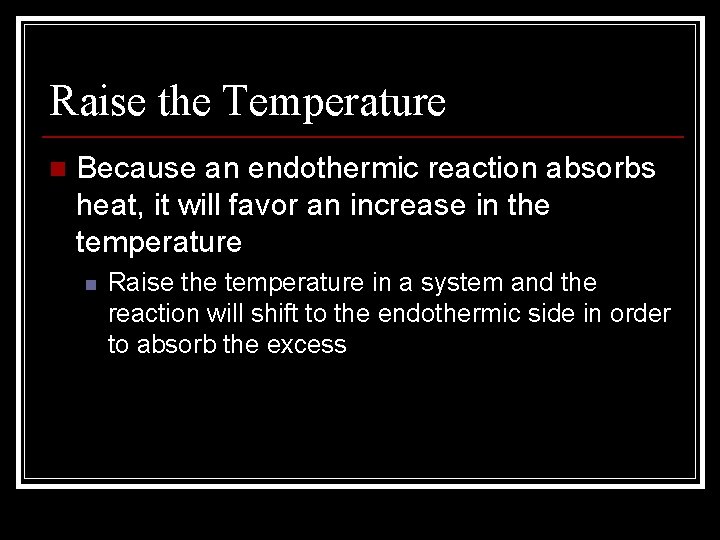 Raise the Temperature

Because an endothermic reaction absorbs heat, it will favor an increase in the temperature

Raise the temperature in a system and the reaction will shift to the endothermic side in order to absorb the excess